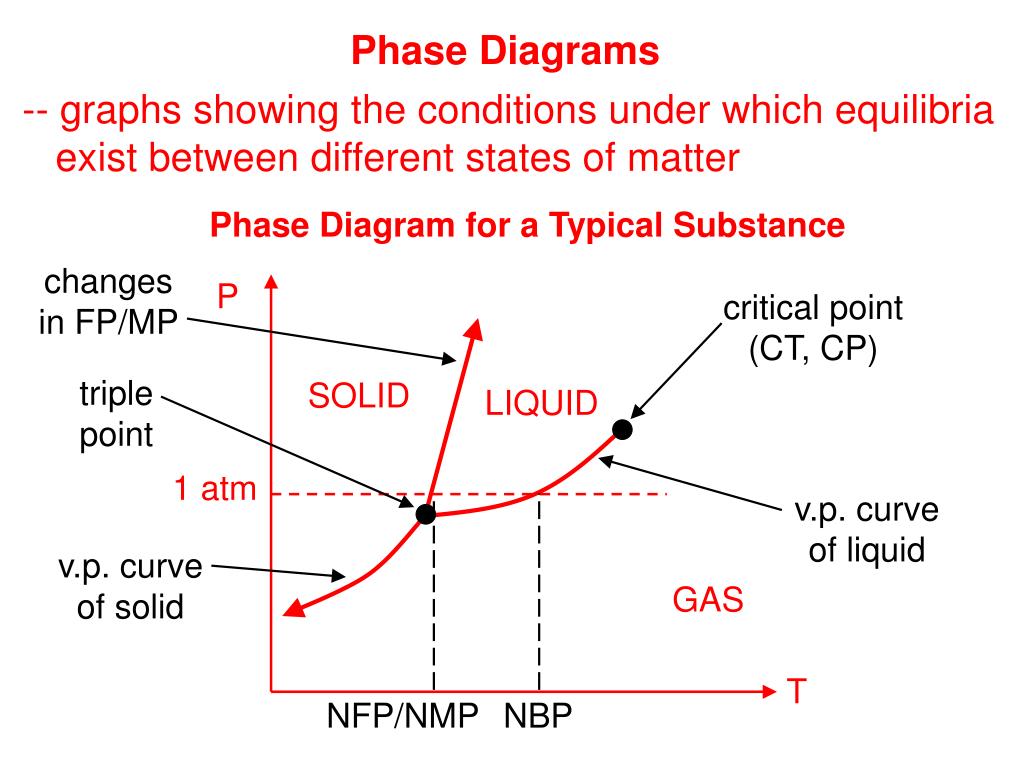 Phase Diagrams

-- graphs showing the conditions under which equilibria exist between different states of matter

Phase Diagram for a Typical Substance

changes in FP/MP

P

critical point (CT, CP)

triple point

SOLID

LIQUID

1 atm

v.p. curve of liquid

v.p. curve of solid

GAS

T

NFP/NMP

NBP